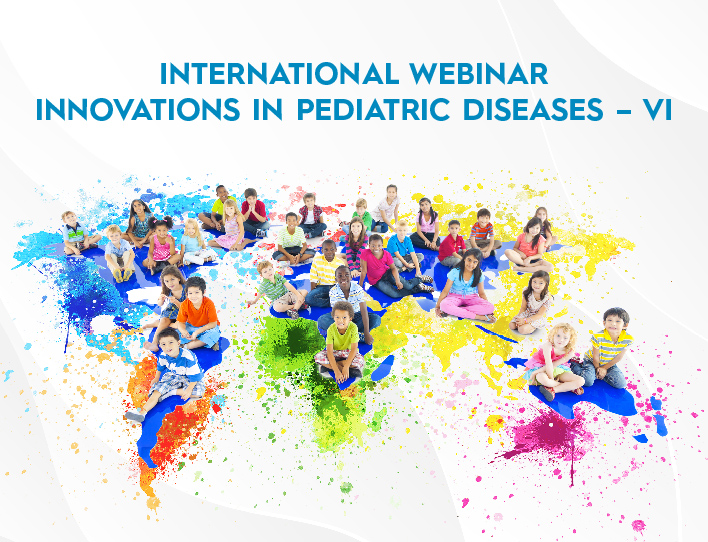 INTERNATIONAL WEBINAR
INNOVATIONS IN PEDIATRIC DISEASES – VI